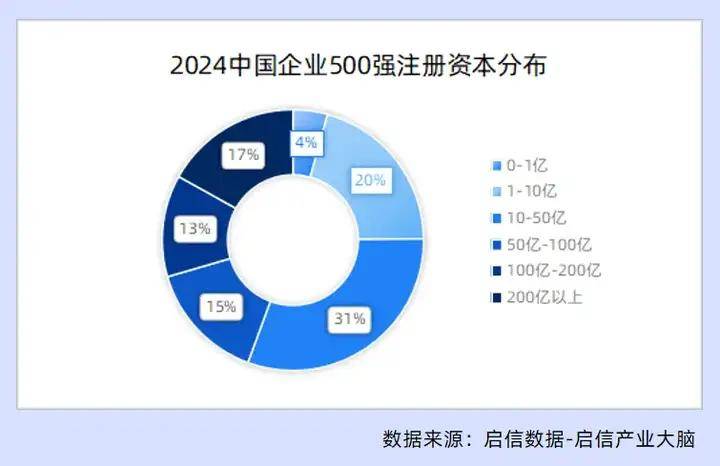 2024中国企业500强注册资本分布

4%
20%
31%
15%
13%
17%

0-1亿
1-10亿
10-50亿
50亿-100亿
100亿-200亿
200亿以上

数据来源：启信数据-启信产业大脑